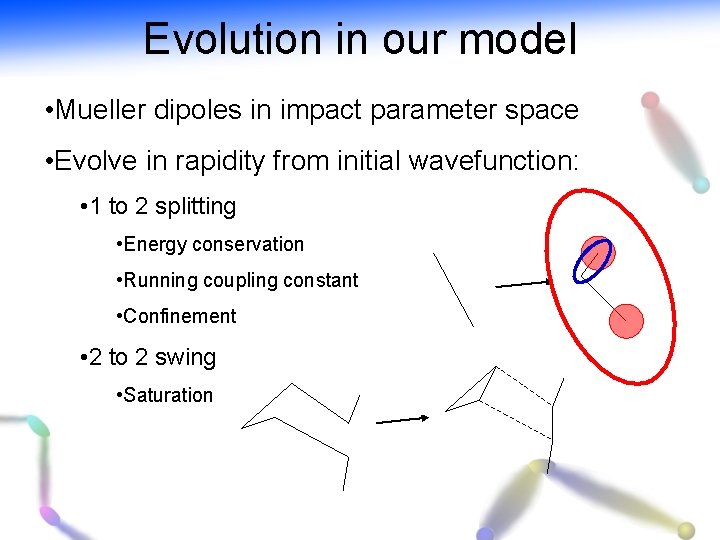 Evolution in our model

•Mueller dipoles in impact parameter space

•Evolve in rapidity from initial wavefunction:

•1 to 2 splitting

•Energy conservation

•Running coupling constant

•Confinement

•2 to 2 swing

•Saturation